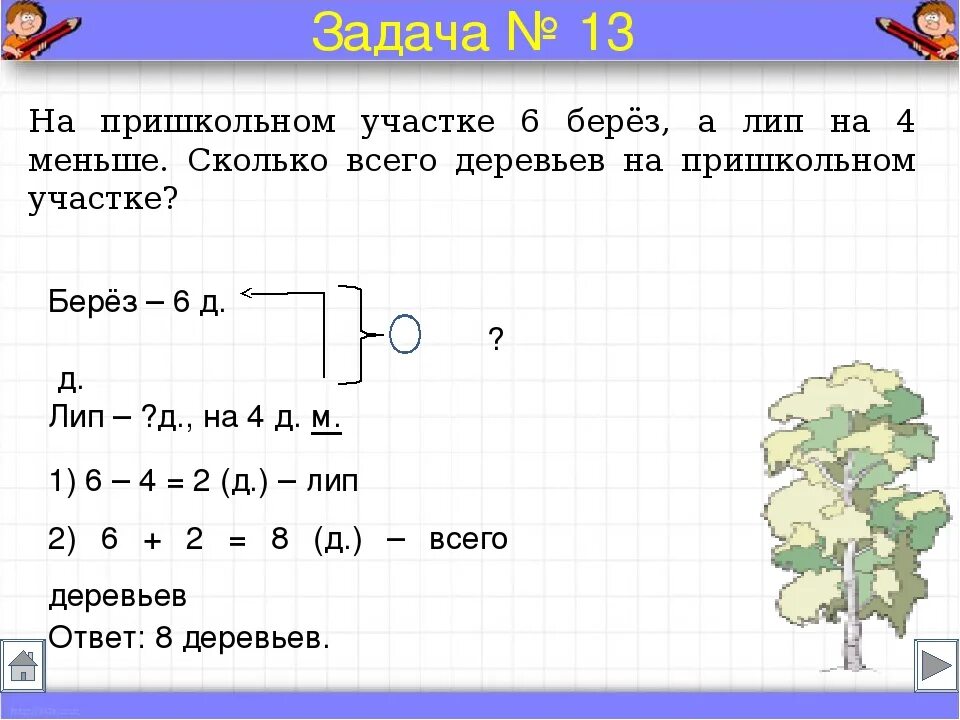 Задача № 13

На пришкольном участке 6 берёз, а лип на 4 меньше. Сколько всего деревьев на пришкольном участке?

Берёз – 6 д.

?

д.

Лип – ?д., на 4 д. м.

1) 6 – 4 = 2 (д.) – лип

2) 6 + 2 = 8 (д.) – всего деревьев

Ответ: 8 деревьев.